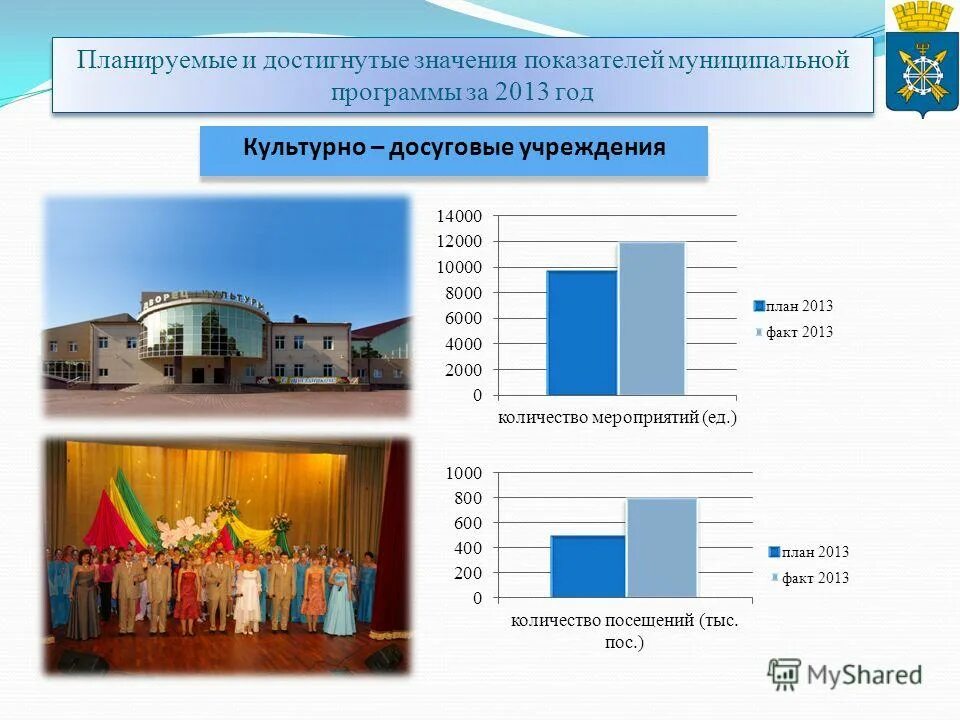 Планируемые и достигнутые значения показателей муниципальной программы за 2013 год

Культурно – досуговые учреждения

ДВОРЕЦ КУЛЬТУРЫ

14000
12000
10000
8000
6000
4000
2000
0

количество мероприятий (ед.)

план 2013
факт 2013

1000
800
600
400
200
0

количество посещений (тыс. пос.)

план 2013
факт 2013

MyShared